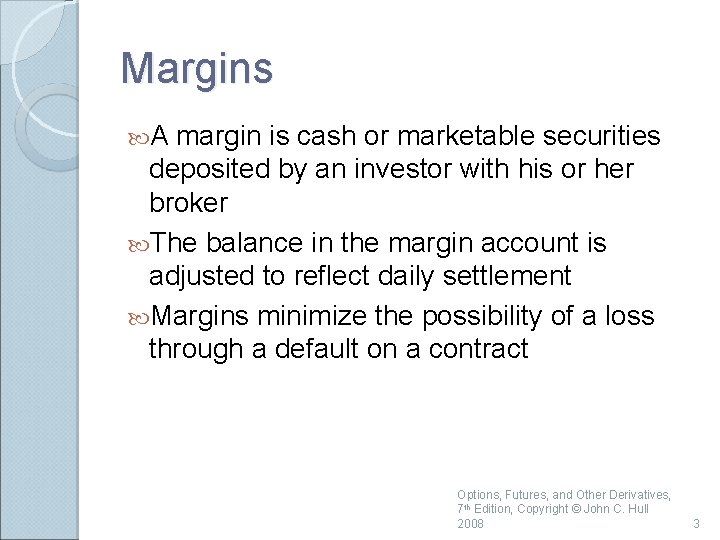 Margins

A margin is cash or marketable securities deposited by an investor with his or her broker

The balance in the margin account is adjusted to reflect daily settlement

Margins minimize the possibility of a loss through a default on a contract

Options, Futures, and Other Derivatives, 7th Edition, Copyright © John C. Hull 2008

3